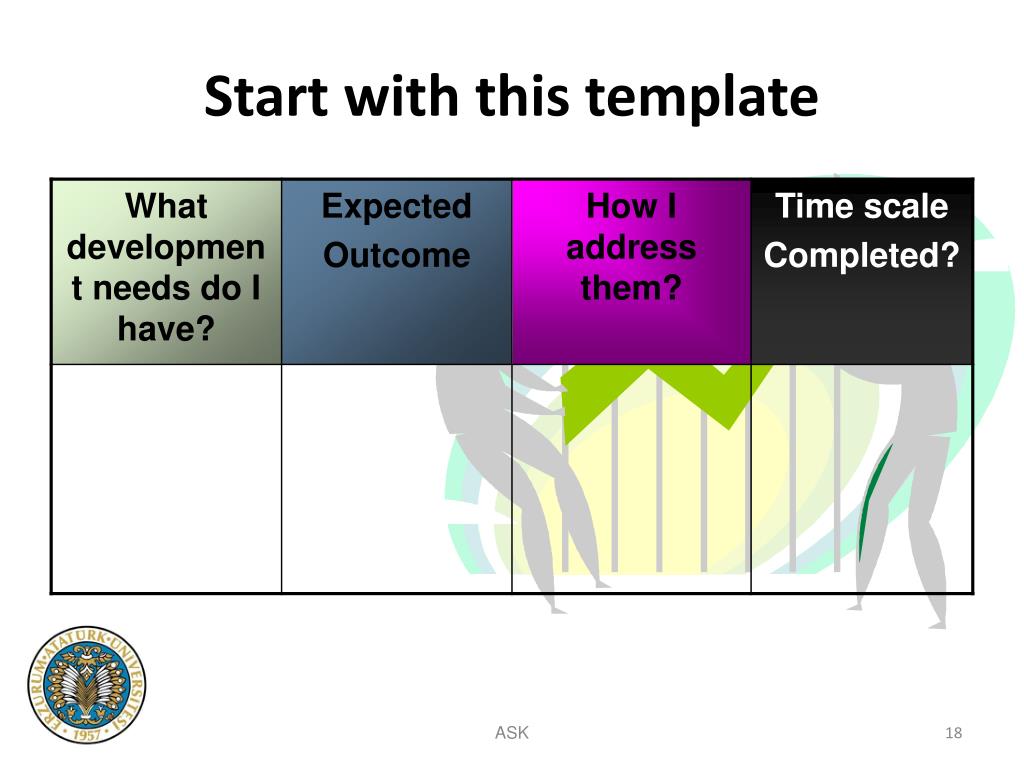 Start with this template

| What development needs do I have? | Expected Outcome | How I address them? | Time scale Completed? |
|---|---|---|---|
| | | | |

ERZURUM ATATÜRK ÜNİVERSİTESİ 1957

ASK

18